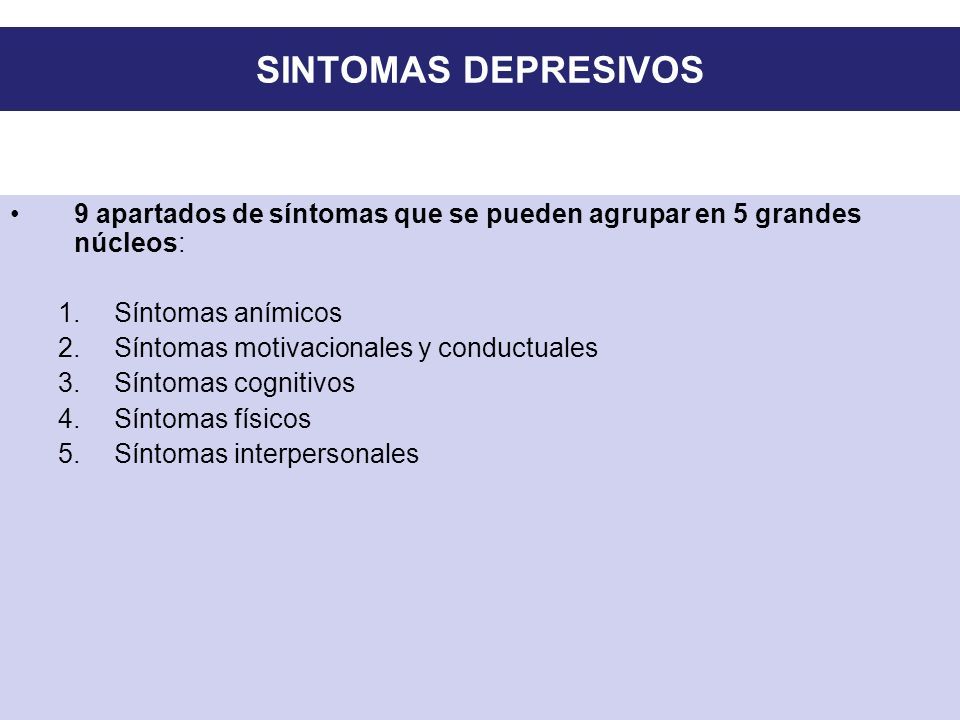 SINTOMAS DEPRESIVOS

• 9 apartados de síntomas que se pueden agrupar en 5 grandes núcleos:

1. Síntomas anímicos
2. Síntomas motivacionales y conductuales
3. Síntomas cognitivos
4. Síntomas físicos
5. Síntomas interpersonales